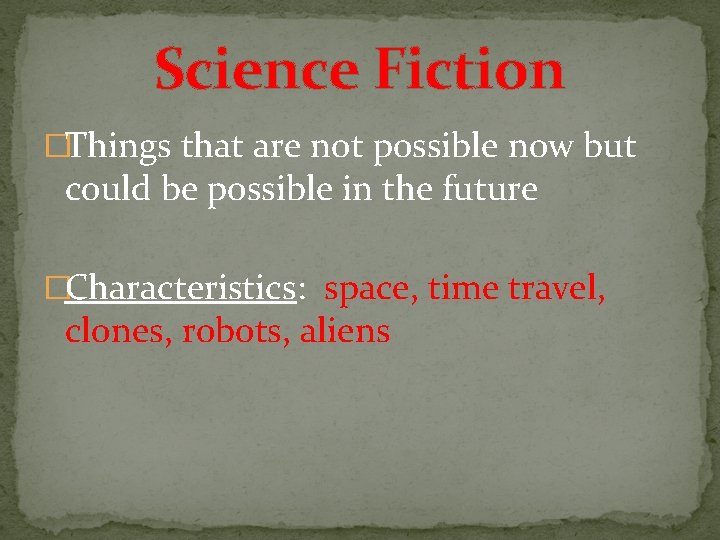 Science Fiction

Things that are not possible now but could be possible in the future

Characteristics: space, time travel, clones, robots, aliens